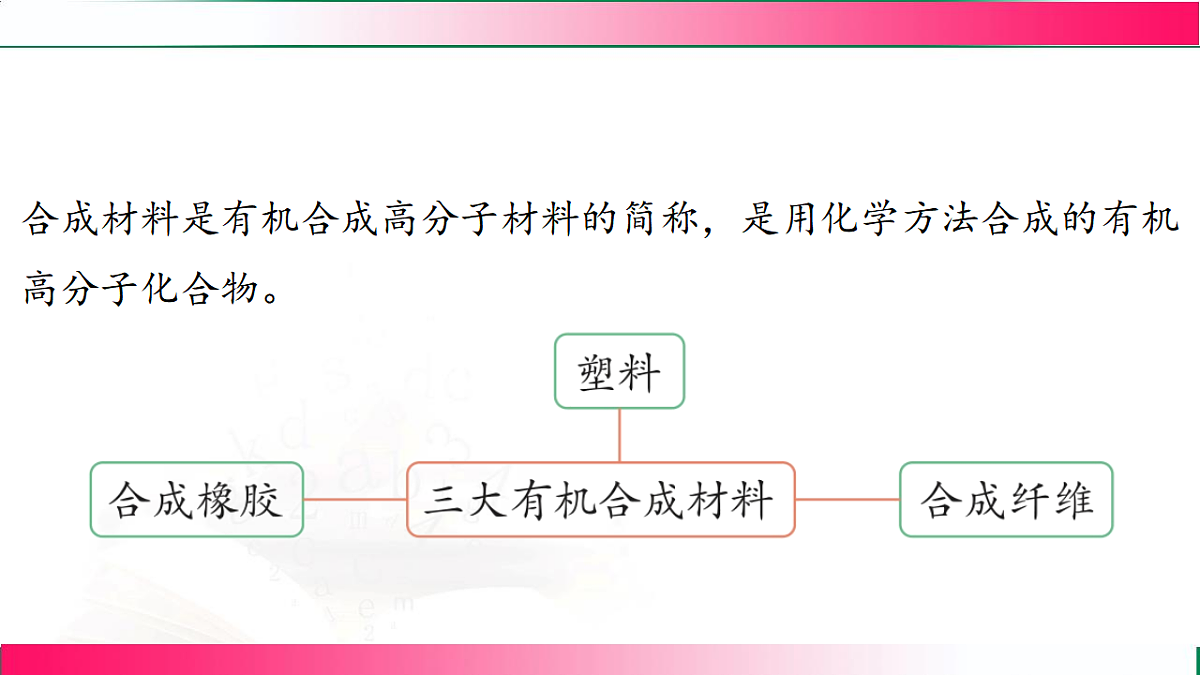 合成材料是有机合成高分子材料的简称，是用化学方法合成的有机高分子化合物。

塑料

合成橡胶

三大有机合成材料

合成纤维